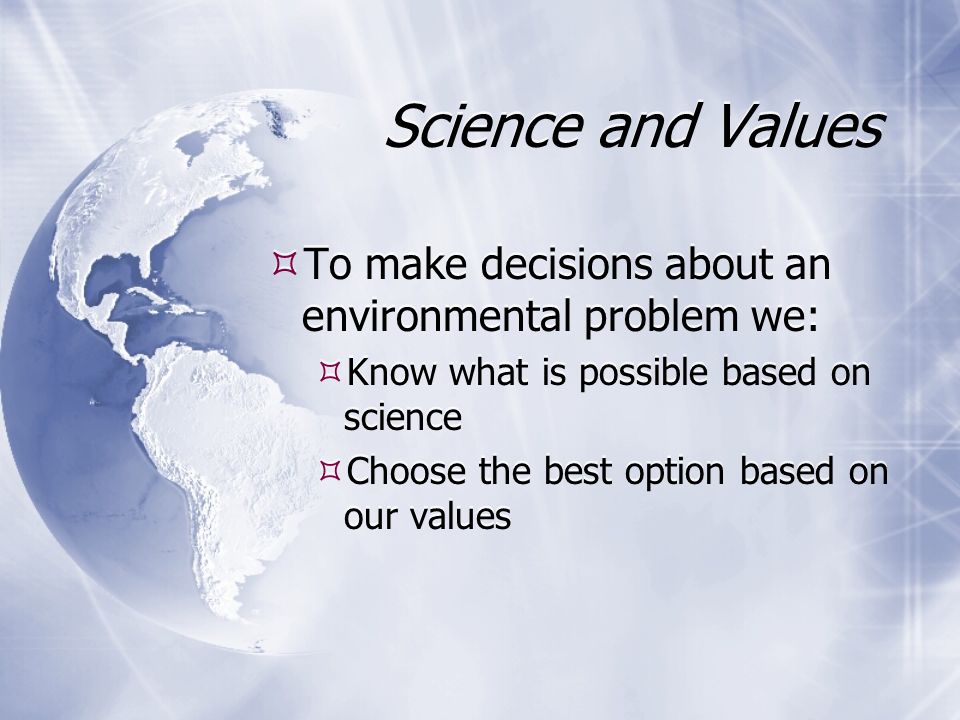 Science and Values

To make decisions about an environmental problem we:

Know what is possible based on science

Choose the best option based on our values